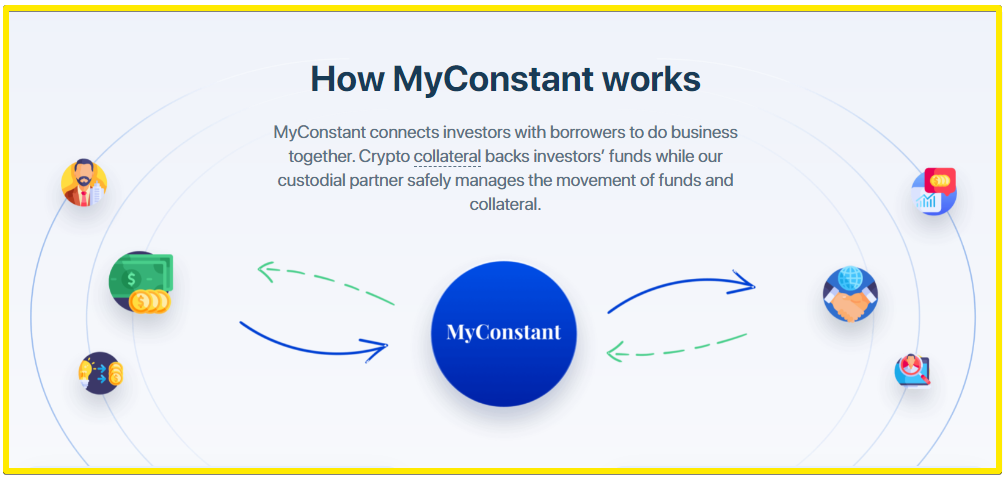 How MyConstant works

MyConstant connects investors with borrowers to do business together. Crypto collateral backs investors' funds while our custodial partner safely manages the movement of funds and collateral.

MyConstant